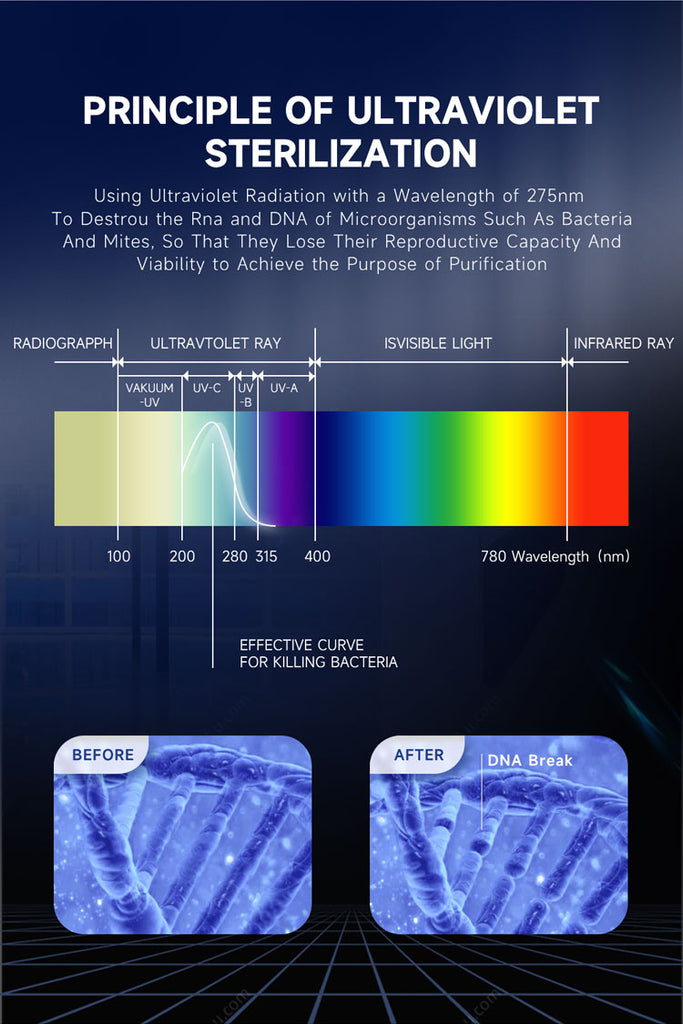 PRINCIPLE OF ULTRAVIOLET STERILIZATION

Using Ultraviolet Radiation with a Wavelength of 275nm To Destrou the Rna and DNA of Microorganisms Such As Bacteria And Mites, So That They Lose Their Reproductive Capacity And Viability to Achieve the Purpose of Purification

RADIOGRAPPH

ULTRAVTOLET RAY

ISVISIBLE LIGHT

INFRARED RAY

VAKUUM -UV

UV-C

UV -B

UV-A

100

200

280

315

400

780 Wavelength (nm)

EFFECTIVE CURVE FOR KILLING BACTERIA

BEFORE

AFTER

DNA Break